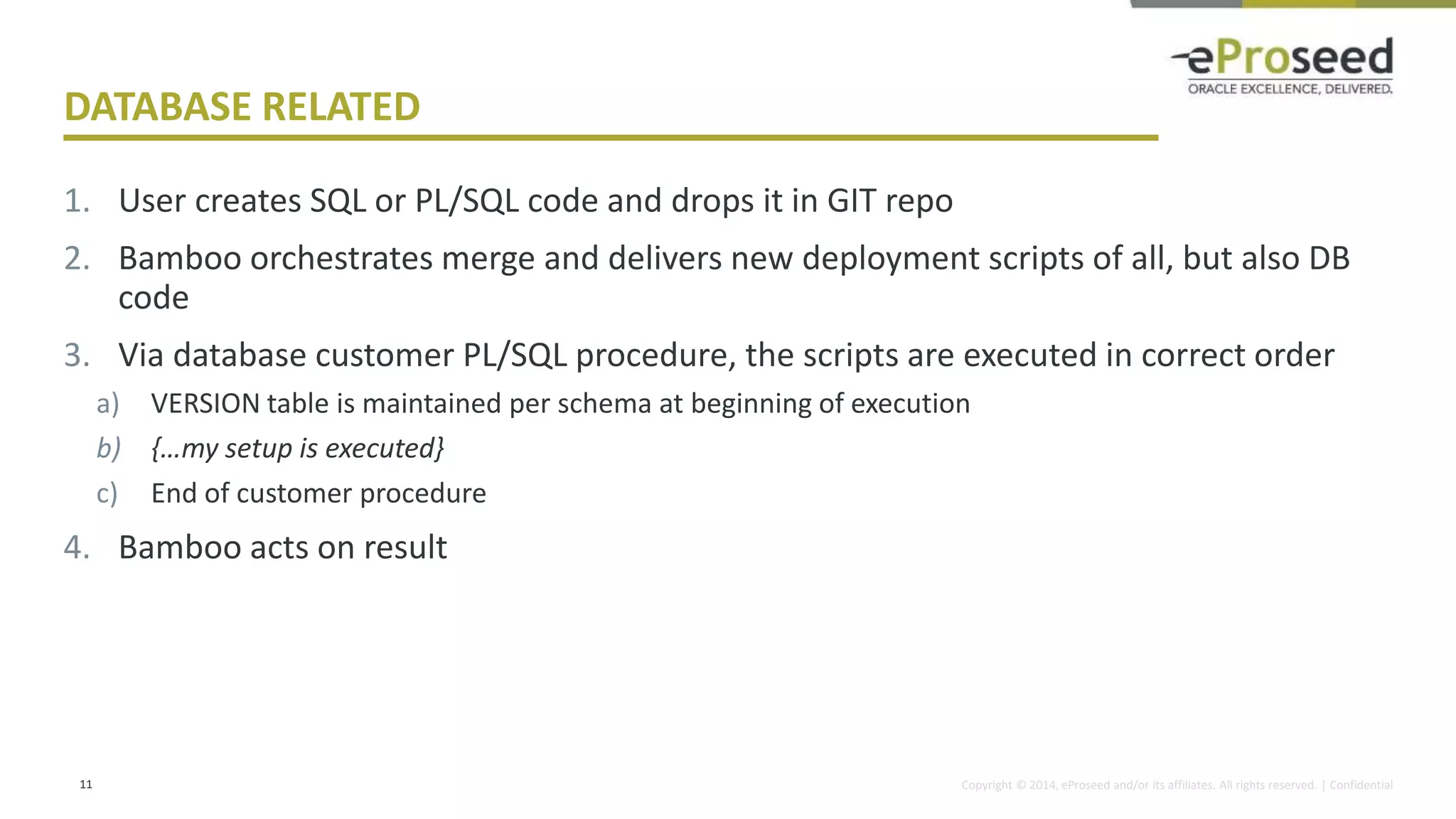 eProseed
ORACLE EXCELLENCE, DELIVERED.

DATABASE RELATED

1. User creates SQL or PL/SQL code and drops it in GIT repo
2. Bamboo orchestrates merge and delivers new deployment scripts of all, but also DB code
3. Via database customer PL/SQL procedure, the scripts are executed in correct order
a) VERSION table is maintained per schema at beginning of execution
b) {…my setup is executed}
c) End of customer procedure
4. Bamboo acts on result

11

Copyright © 2014, eProseed and/or its affiliates. All rights reserved. | Confidential